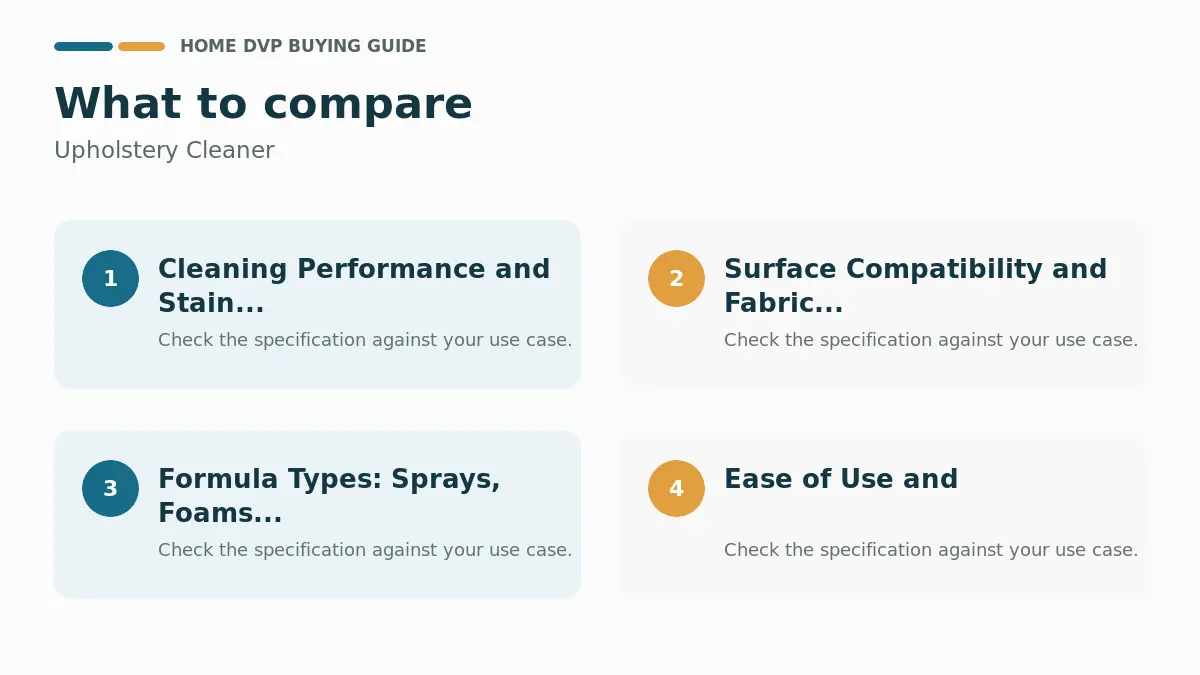 HOME DVP BUYING GUIDE

What to compare

Upholstery Cleaner

1

Cleaning Performance and Stain...

Check the specification against your use case.

2

Surface Compatibility and Fabric...

Check the specification against your use case.

3

Formula Types: Sprays, Foams...

Check the specification against your use case.

4

Ease of Use and

Check the specification against your use case.